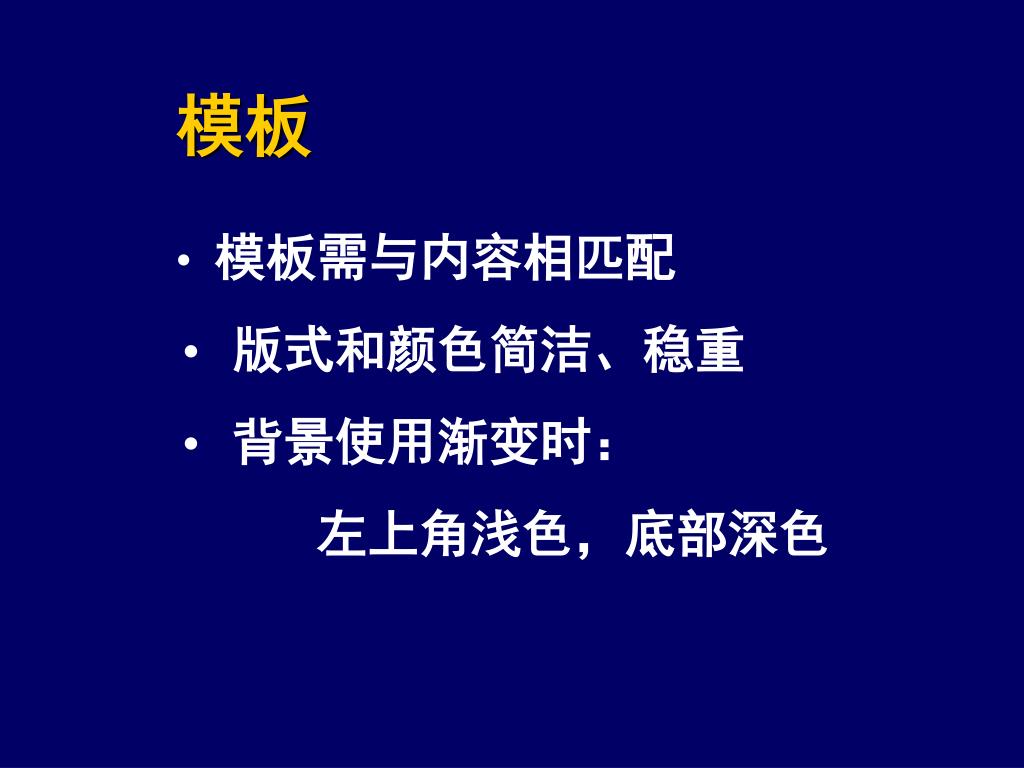 模板

• 模板需与内容相匹配

• 版式和颜色简洁、稳重

• 背景使用渐变时：

左上角浅色，底部深色